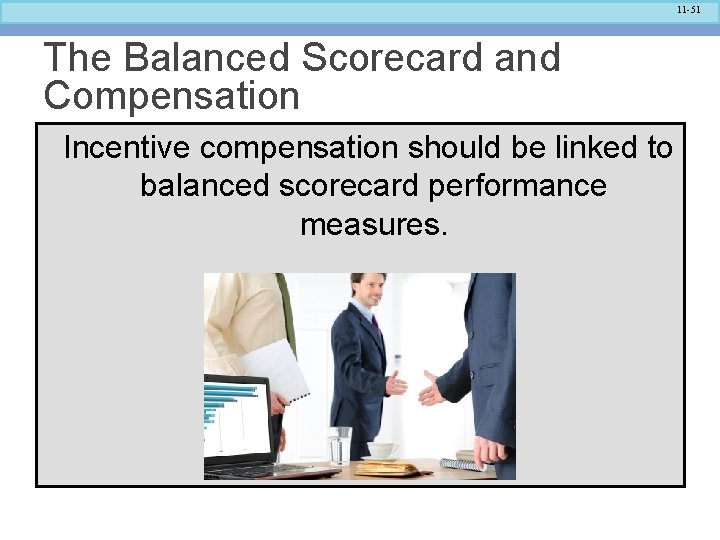 11-51

The Balanced Scorecard and Compensation

Incentive compensation should be linked to balanced scorecard performance measures.